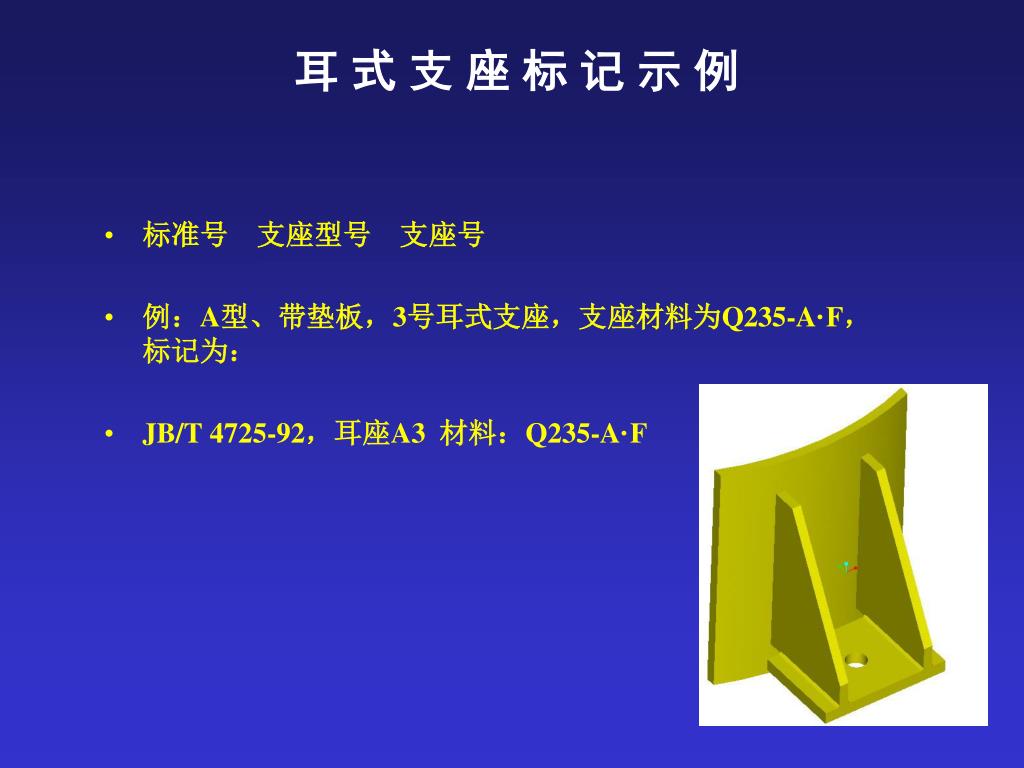 耳式支座标记示例

• 标准号　支座型号　支座号

• 例：A型、带垫板，3号耳式支座，支座材料为Q235-A·F，标记为：

• JB/T 4725-92，耳座A3　材料：Q235-A·F